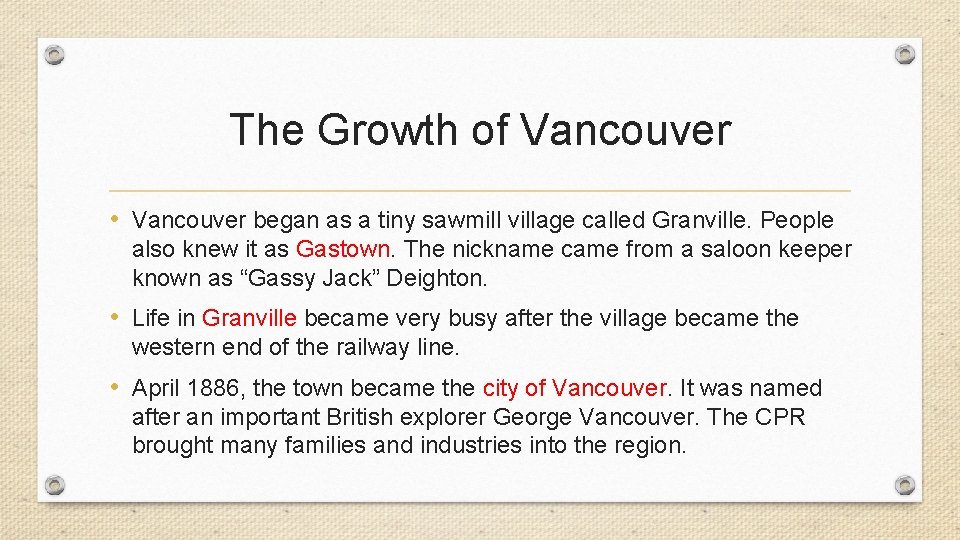 The Growth of Vancouver

• Vancouver began as a tiny sawmill village called Granville. People also knew it as Gastown. The nickname came from a saloon keeper known as “Gassy Jack” Deighton.

• Life in Granville became very busy after the village became the western end of the railway line.

• April 1886, the town became the city of Vancouver. It was named after an important British explorer George Vancouver. The CPR brought many families and industries into the region.